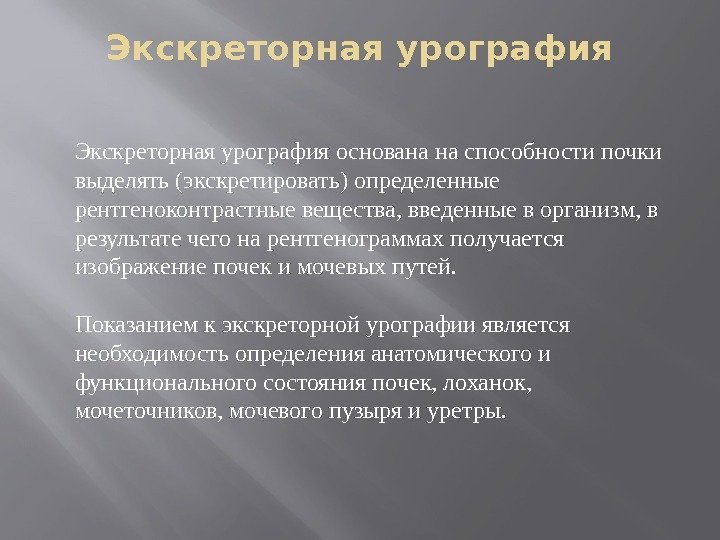 Экскреторная урография

Экскреторная урография основана на способности почки выделять (экскретировать) определенные рентгеноконтрастные вещества, введенные в организм, в результате чего на рентгенограммах получается изображение почек и мочевых путей.

Показанием к экскреторной урографии является необходимость определения анатомического и функционального состояния почек, лоханок, мочеточников, мочевого пузыря и уретры.